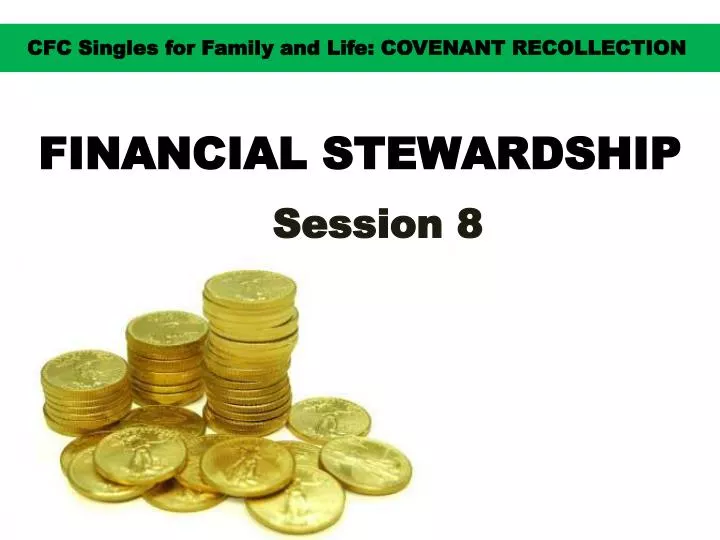 CFC Singles for Family and Life: COVENANT RECOLLECTION

FINANCIAL STEWARDSHIP

Session 8